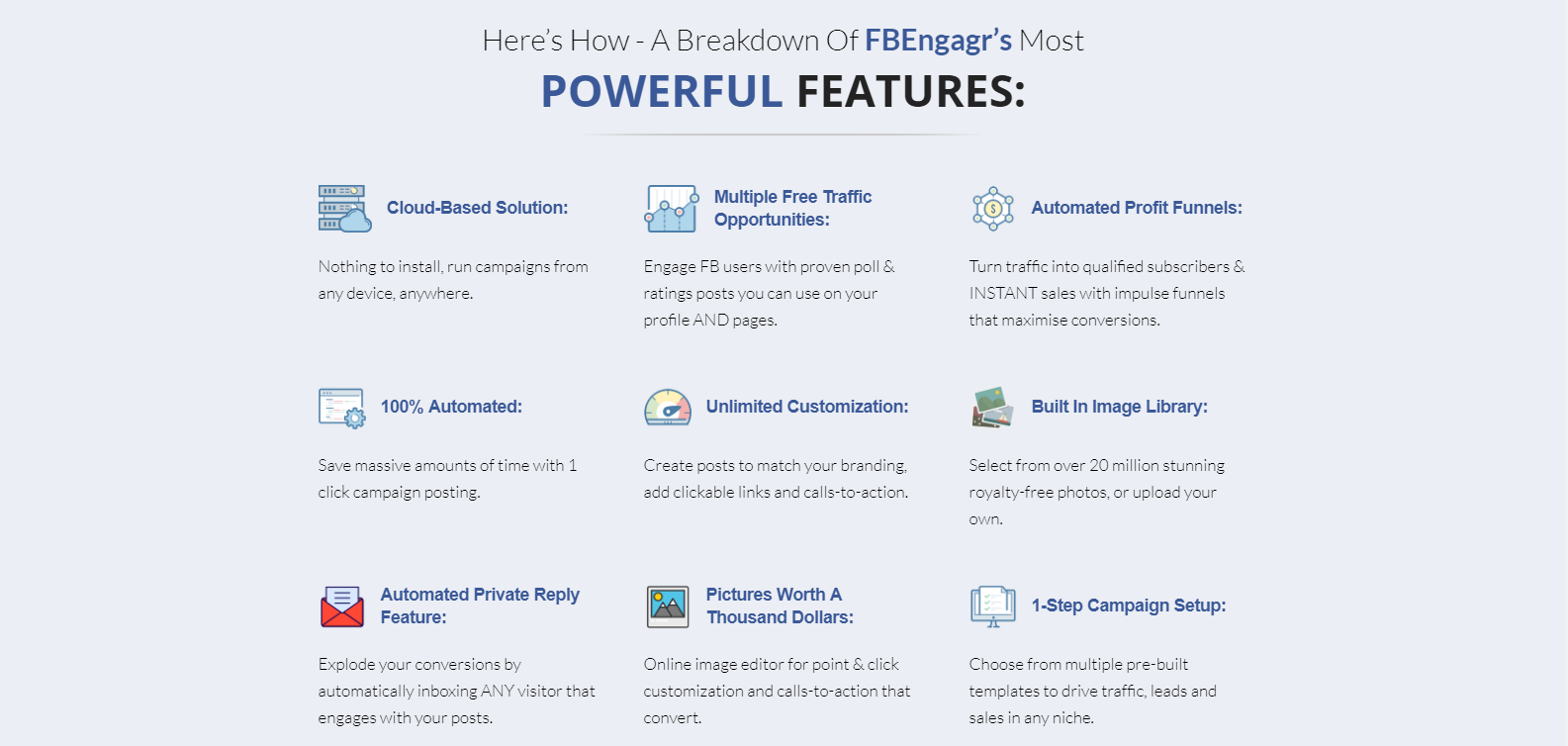 Here's How - A Breakdown Of FBEngagr's Most
POWERFUL FEATURES:

Cloud-Based Solution:

Nothing to install, run campaigns from any device, anywhere.

Multiple Free Traffic Opportunities:

Engage FB users with proven poll & ratings posts you can use on your profile AND pages.

Automated Profit Funnels:

Turn traffic into qualified subscribers & INSTANT sales with impulse funnels that maximise conversions.

100% Automated:

Save massive amounts of time with 1 click campaign posting.

Unlimited Customization:

Create posts to match your branding, add clickable links and calls-to-action.

Built In Image Library:

Select from over 20 million stunning royalty-free photos, or upload your own.

Automated Private Reply Feature:

Explode your conversions by automatically inboxing ANY visitor that engages with your posts.

Pictures Worth A Thousand Dollars:

Online image editor for point & click customization and calls-to-action that convert.

1-Step Campaign Setup:

Choose from multiple pre-built templates to drive traffic, leads and sales in any niche.